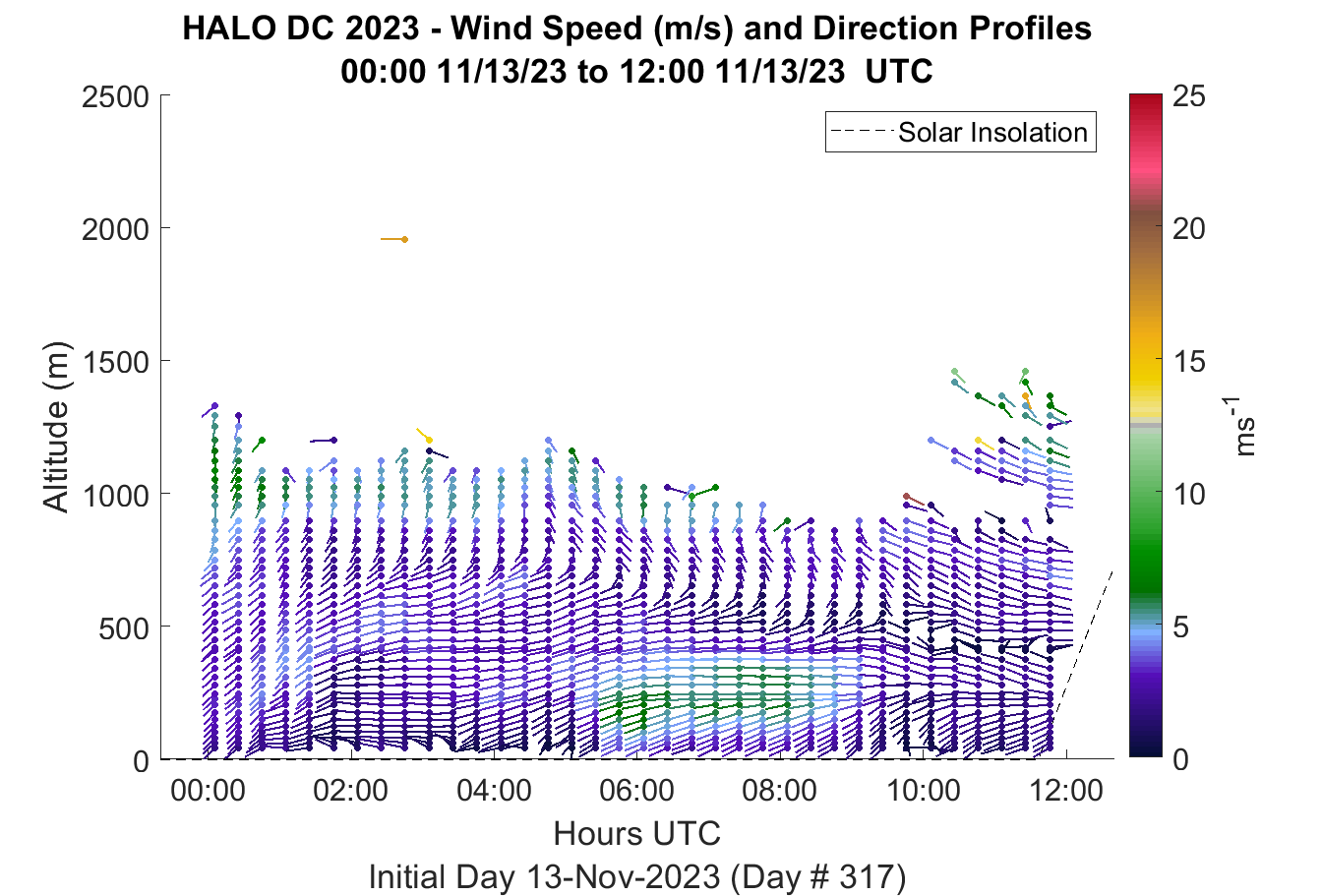 HALO DC 2023 - Wind Speed (m/s) and Direction Profiles
00:00 11/13/23 to 12:00 11/13/23 UTC

Solar Insolation

Altitude (m)

2500
2000
1500
1000
500
0

00:00
02:00
04:00
06:00
08:00
10:00
12:00

Hours UTC

Initial Day 13-Nov-2023 (Day # 317)

25
20
15
10
5
0

$ms^{-1}$